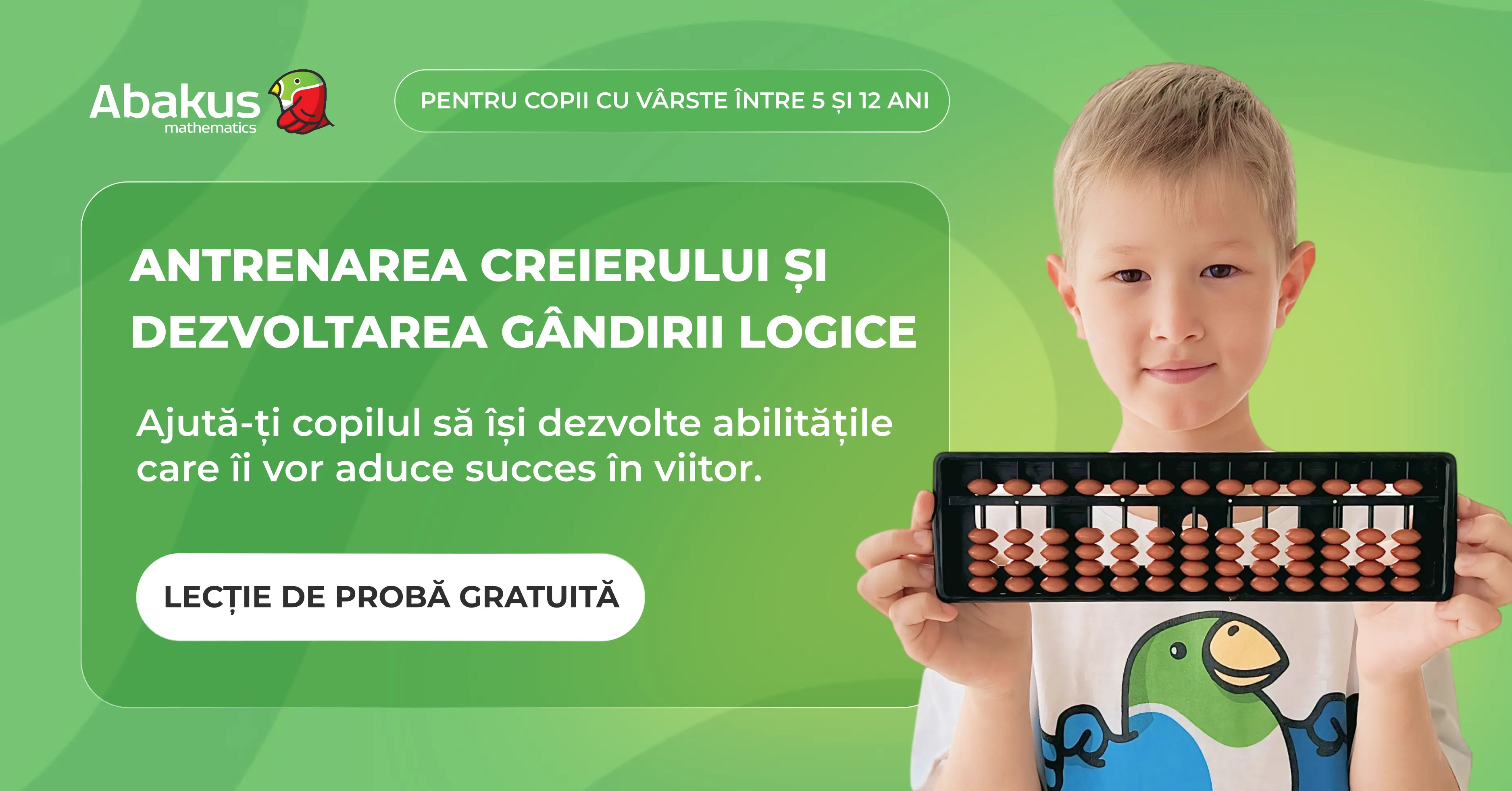 Abakus
mathematics

PENTRU COPII CU VÂRSTE ÎNTRE 5 ȘI 12 ANI

ANTRENAREA CREIERULUI ȘI DEZVOLTAREA GÂNDIRII LOGICE

Ajută-ți copilul să își dezvolte abilitățile care îi vor aduce succes în viitor.

LECȚIE DE PROBĂ GRATUITĂ